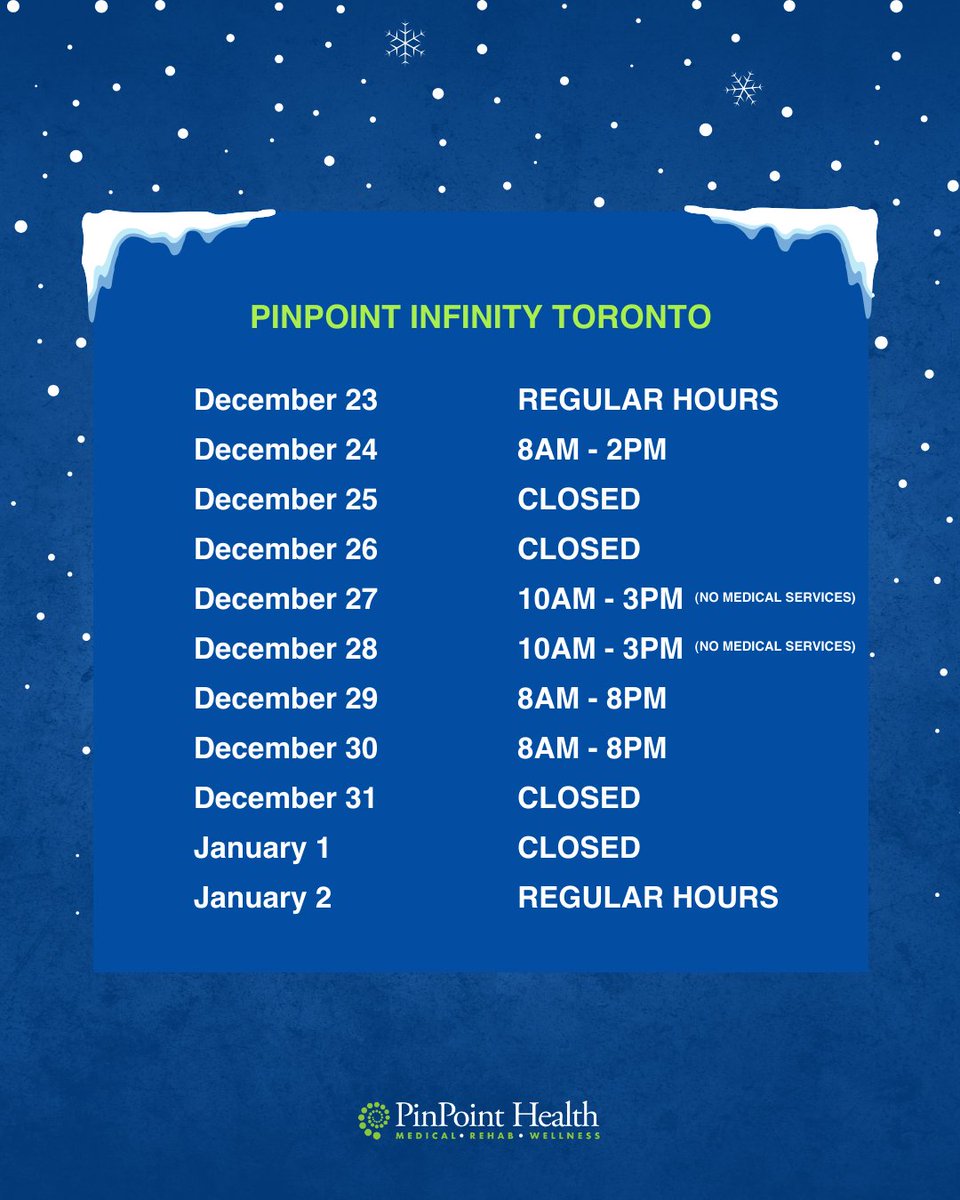 PINPOINT INFINITY TORONTO

| | |
|---|---|
| December 23 | REGULAR HOURS |
| December 24 | 8AM - 2PM |
| December 25 | CLOSED |
| December 26 | CLOSED |
| December 27 | 10AM - 3PM (NO MEDICAL SERVICES) |
| December 28 | 10AM - 3PM (NO MEDICAL SERVICES) |
| December 29 | 8AM - 8PM |
| December 30 | 8AM - 8PM |
| December 31 | CLOSED |
| January 1 | CLOSED |
| January 2 | REGULAR HOURS |

PinPoint Health
MEDICAL • REHAB • WELLNESS